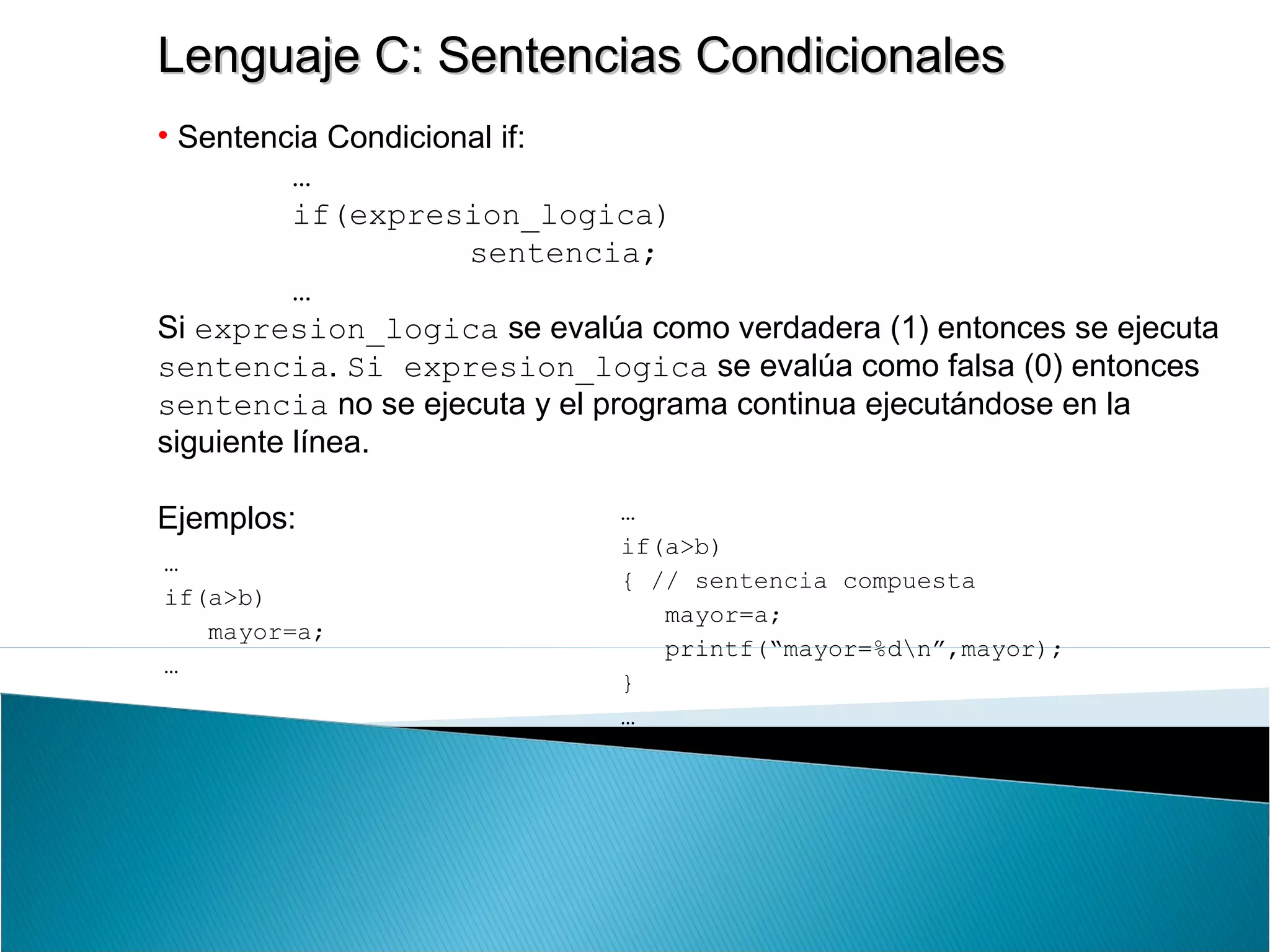 Lenguaje C: Sentencias Condicionales

• Sentencia Condicional if:

…
if(expresion_logica)
    sentencia;
…

Si expresion_logica se evalúa como verdadera (1) entonces se ejecuta sentencia. Si expresion_logica se evalúa como falsa (0) entonces sentencia no se ejecuta y el programa continua ejecutándose en la siguiente línea.

Ejemplos:

…
if(a>b)
   mayor=a;
…

…
if(a>b)
{ // sentencia compuesta
   mayor=a;
   printf(“mayor=%d\n”,mayor);
}
…